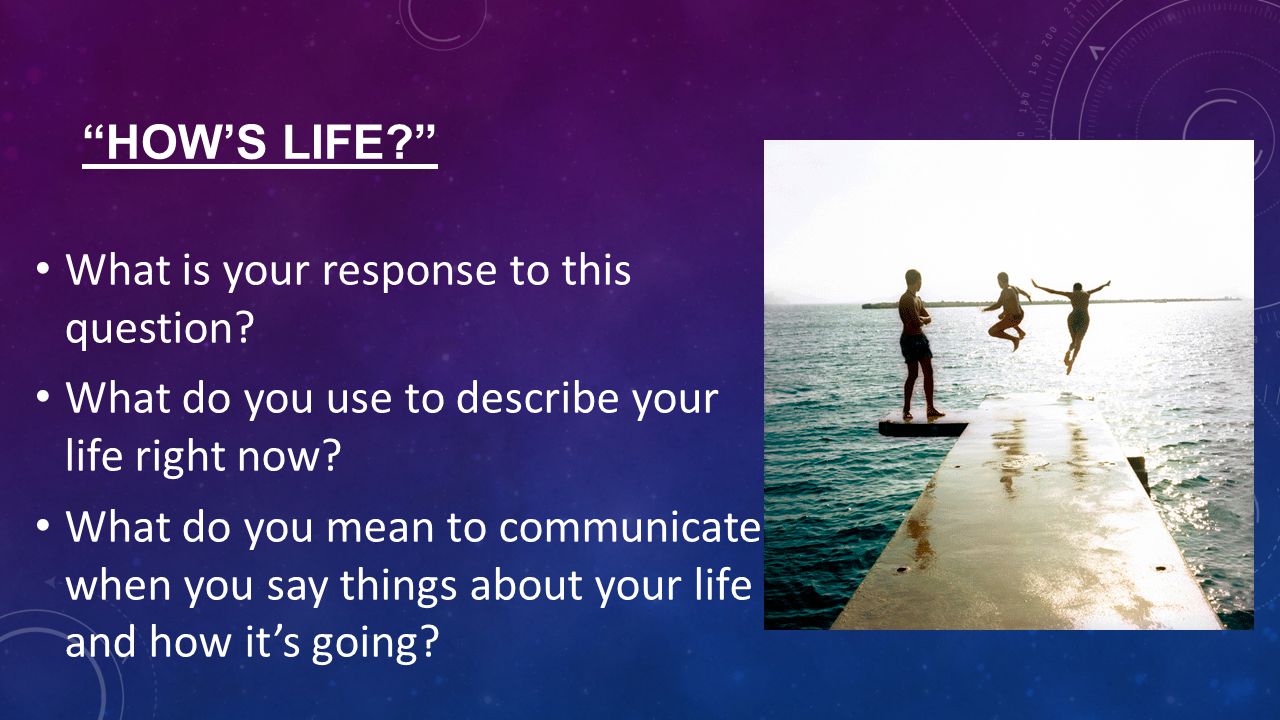 “HOW’S LIFE?”

• What is your response to this question?
• What do you use to describe your life right now?
• What do you mean to communicate when you say things about your life and how it’s going?